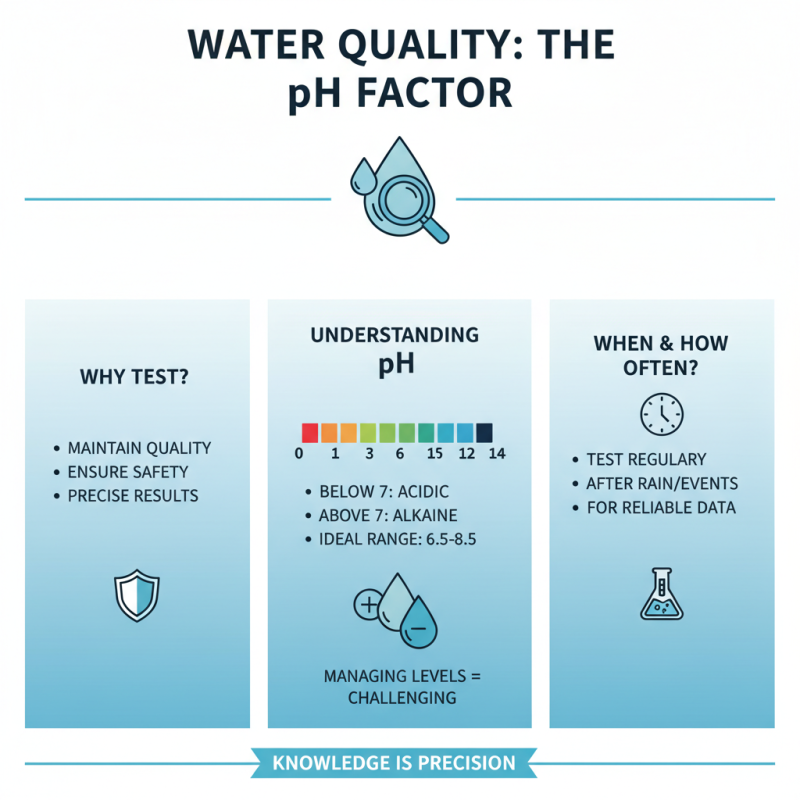 WATER QUALITY: THE pH FACTOR

WHY TEST?

• MAINTAIN QUALITY
• ENSURE SAFETY
• PRECISE RESULTS

UNDERSTANDING pH

0 1 3 6 15 12 14

• BELOW 7: ACIDIC
• ABOVE 7: ALKAINE
• IDEAL RANGE: 6.5-8.5

MANAGING LEVELS = CHALLENGING

WHEN & HOW OFTEN?

• TEST REGULARY
• AFTER RAIN/EVENTS
• FOR RELIABLE DATA

KNOWLEDGE IS PRECISION